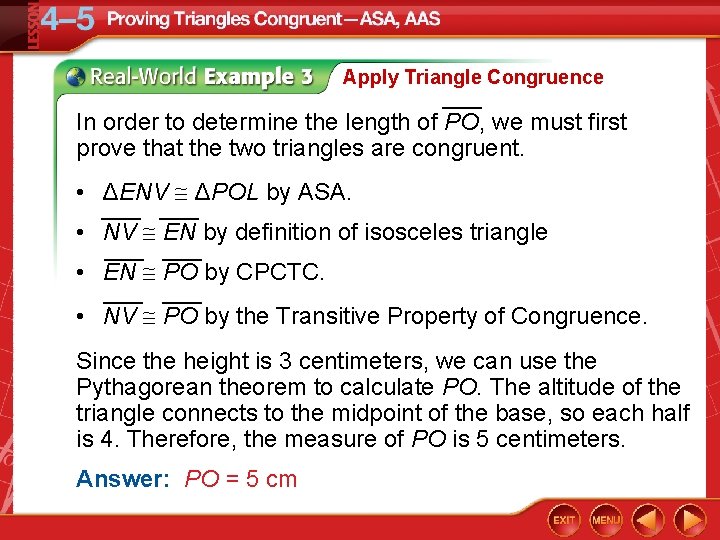 LESSON 4–5 Proving Triangles Congruent—ASA, AAS

Real-World Example 3 Apply Triangle Congruence

In order to determine the length of $\overline{PO}$, we must first prove that the two triangles are congruent.

• $\Delta ENV \cong \Delta POL$ by ASA.

• $\overline{NV} \cong \overline{EN}$ by definition of isosceles triangle

• $\overline{EN} \cong \overline{PO}$ by CPCTC.

• $\overline{NV} \cong \overline{PO}$ by the Transitive Property of Congruence.

Since the height is 3 centimeters, we can use the Pythagorean theorem to calculate $PO$. The altitude of the triangle connects to the midpoint of the base, so each half is 4. Therefore, the measure of $PO$ is 5 centimeters.

Answer: $PO = 5$ cm

EXIT MENU